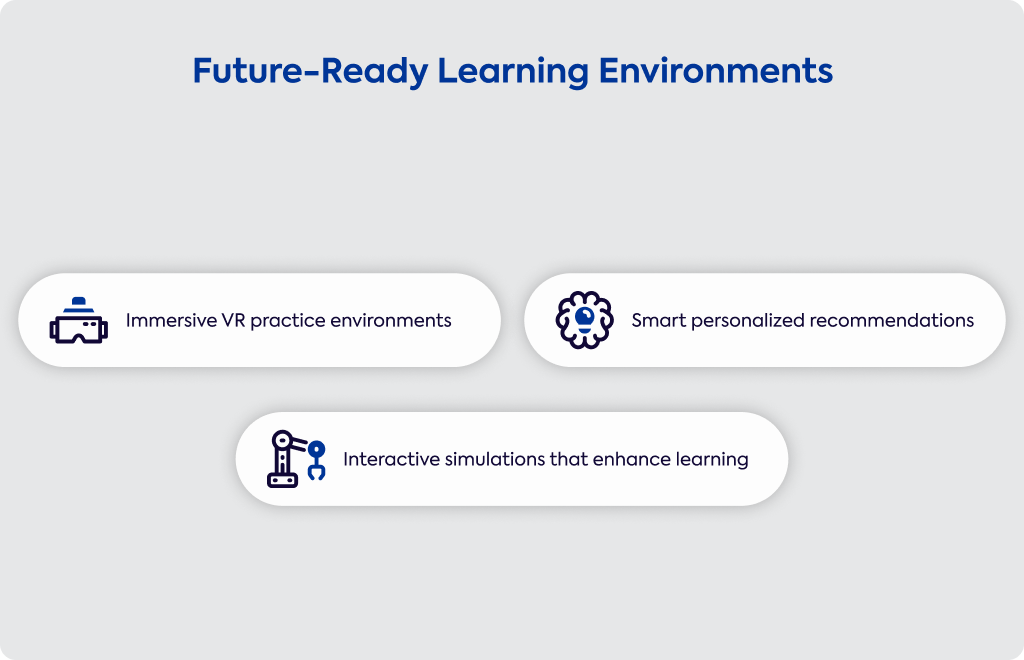 Future-Ready Learning Environments

Immersive VR practice environments

Smart personalized recommendations

Interactive simulations that enhance learning